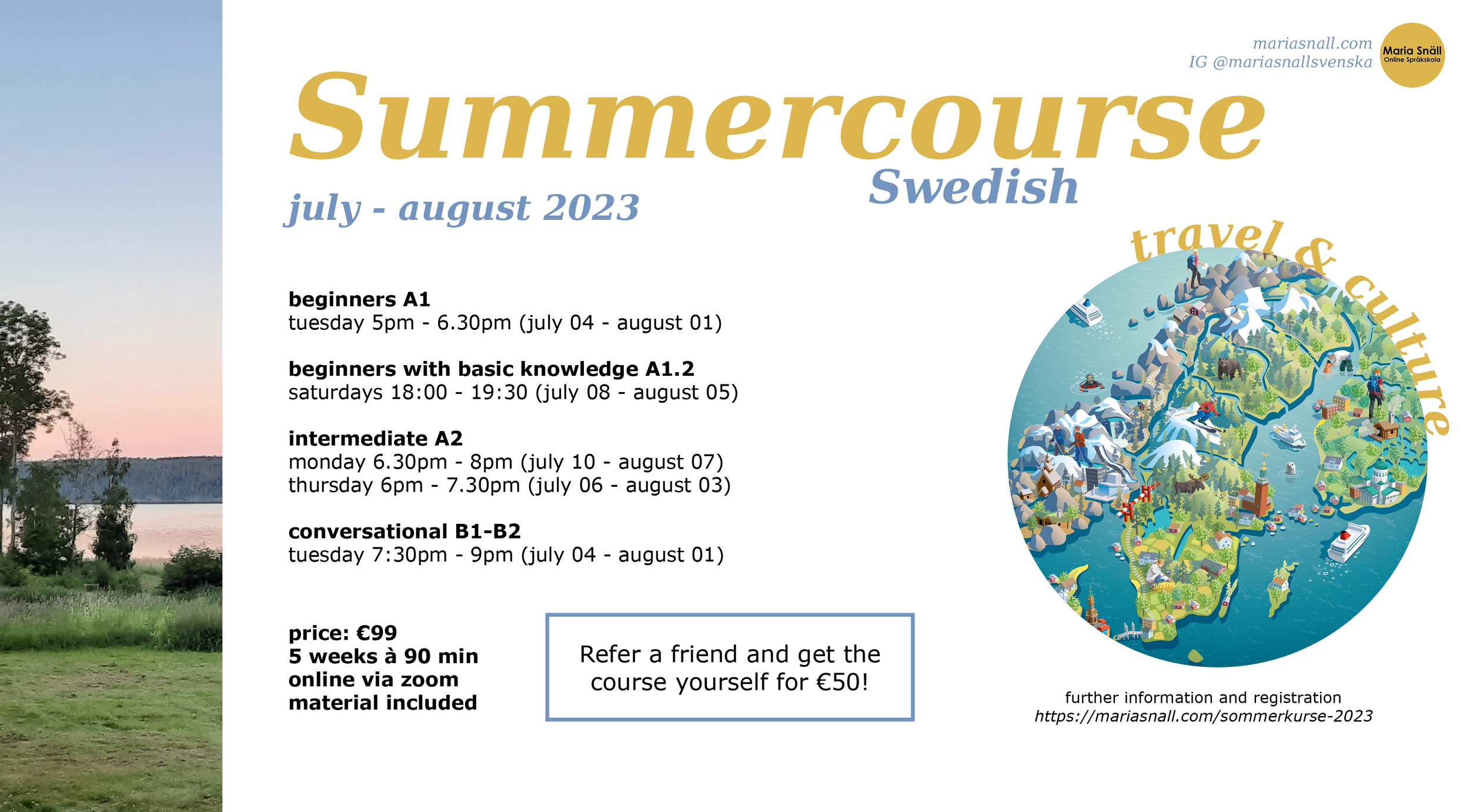 mariasnall.com
IG @mariasnallsvenska

Maria Snäll
Online Språkskola

Summercourse
Swedish

july - august 2023

travel & culture

beginners A1
tuesday 5pm - 6.30pm (july 04 - august 01)

beginners with basic knowledge A1.2
saturdays 18:00 - 19:30 (july 08 - august 05)

intermediate A2
monday 6.30pm - 8pm (july 10 - august 07)
thursday 6pm - 7.30pm (july 06 - august 03)

conversational B1-B2
tuesday 7:30pm - 9pm (july 04 - august 01)

price: €99
5 weeks à 90 min
online via zoom
material included

Refer a friend and get the course yourself for €50!

further information and registration
https://mariasnall.com/sommerkurse-2023